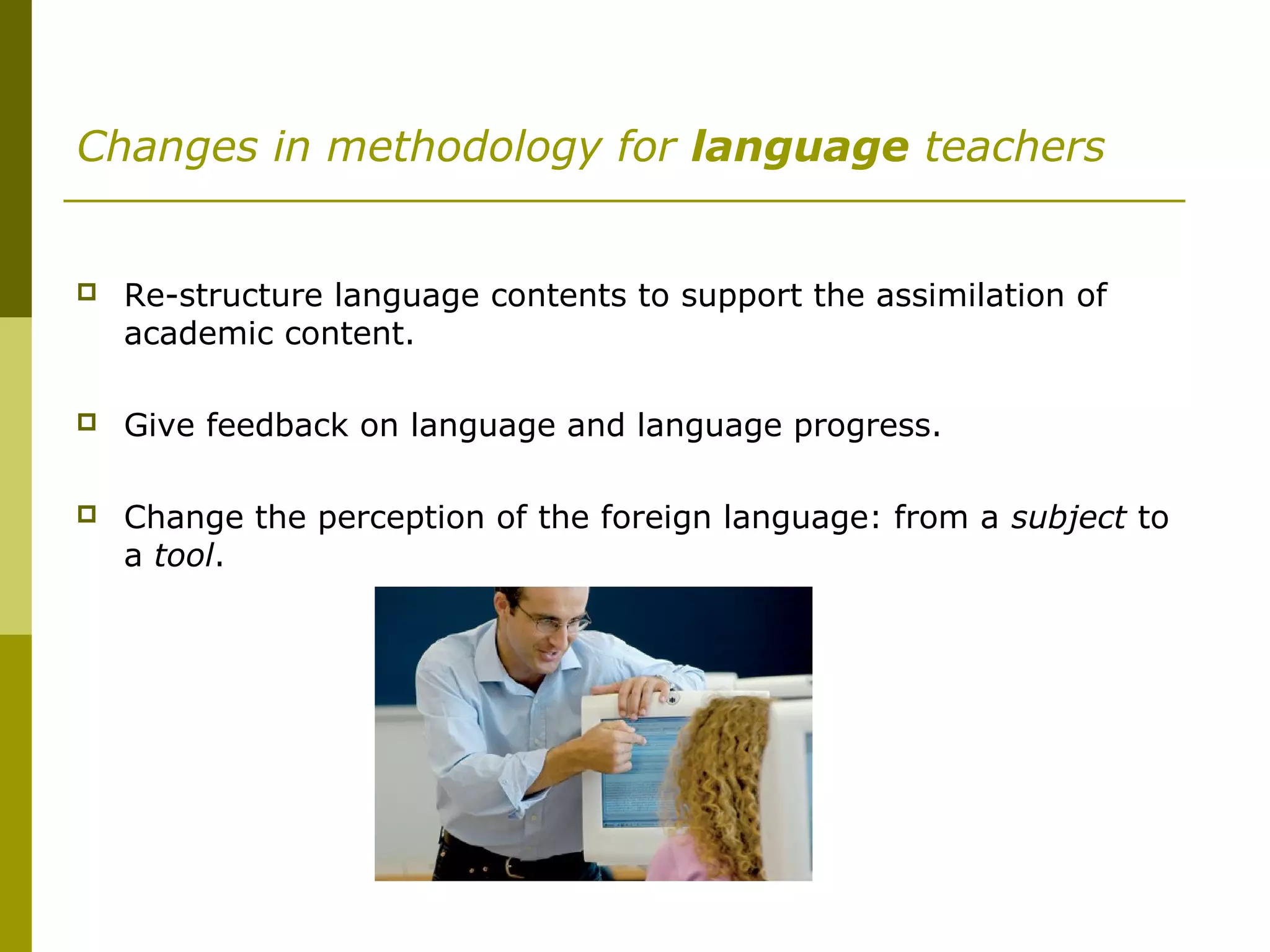 Changes in methodology for language teachers

Re-structure language contents to support the assimilation of academic content.

Give feedback on language and language progress.

Change the perception of the foreign language: from a subject to a tool.